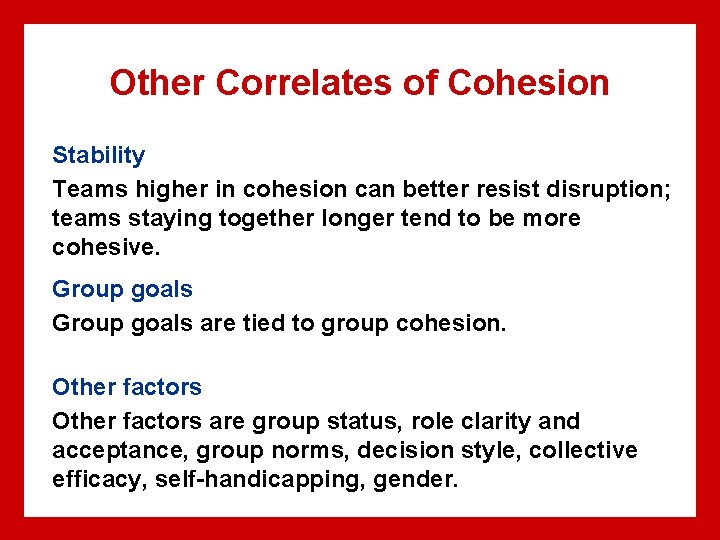 Other Correlates of Cohesion

Stability

Teams higher in cohesion can better resist disruption; teams staying together longer tend to be more cohesive.

Group goals

Group goals are tied to group cohesion.

Other factors

Other factors are group status, role clarity and acceptance, group norms, decision style, collective efficacy, self-handicapping, gender.